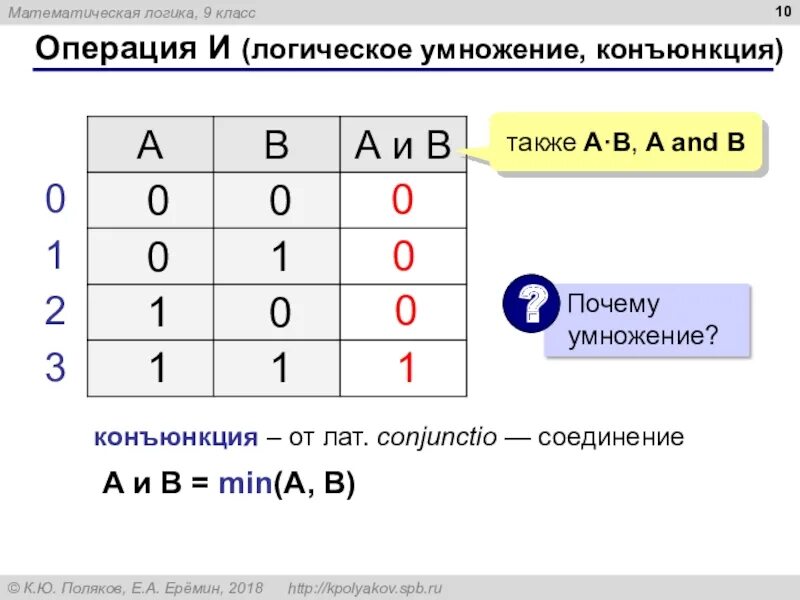 Математическая логика, 9 класс

10

Операция И (логическое умножение, конъюнкция)

| | A | B | A и B |
|---|---|---|---|
| 0 | 0 | 0 | 0 |
| 1 | 0 | 1 | 0 |
| 2 | 1 | 0 | 0 |
| 3 | 1 | 1 | 1 |

также A·B, A and B

?

Почему умножение?

конъюнкция – от лат. conjunctio — соединение

A и B = min(A, B)

© К.Ю. Поляков, Е.А. Ерёмин, 2018 http://kpolyakov.spb.ru